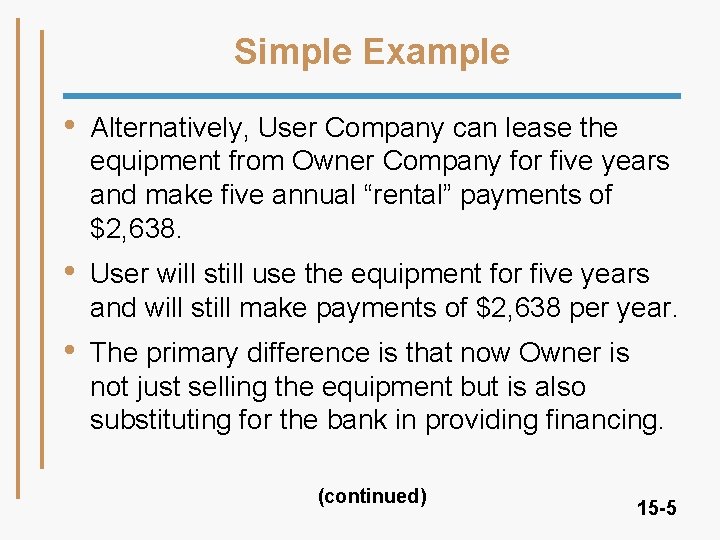 Simple Example

• Alternatively, User Company can lease the equipment from Owner Company for five years and make five annual “rental” payments of \$2,638.

• User will still use the equipment for five years and will still make payments of \$2,638 per year.

• The primary difference is that now Owner is not just selling the equipment but is also substituting for the bank in providing financing.

(continued)

15-5